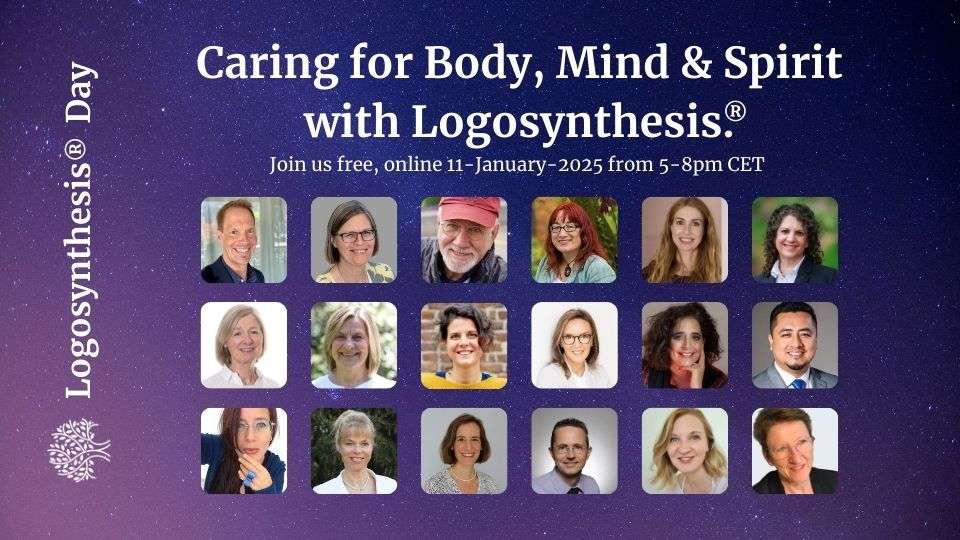 Logosynthesis® Day

Caring for Body, Mind & Spirit with Logosynthesis.®

Join us free, online 11-January-2025 from 5-8pm CET